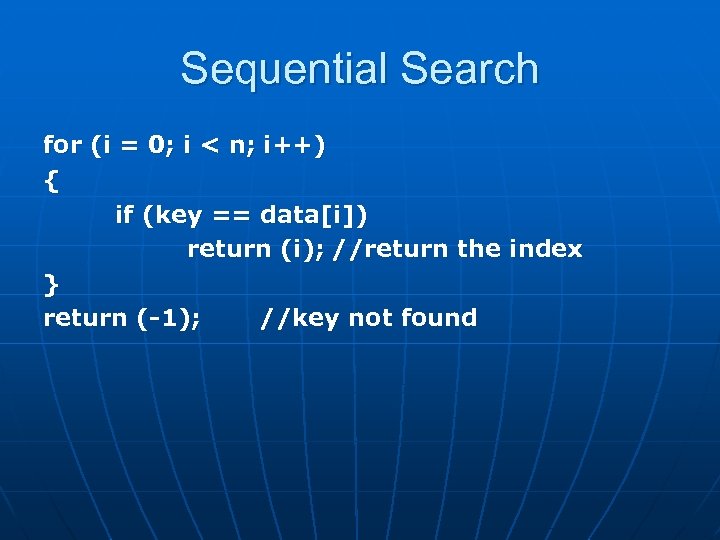 Sequential Search

for (i = 0; i < n; i++)
{
	if (key == data[i])
		return (i); //return the index
}
return (-1);	//key not found